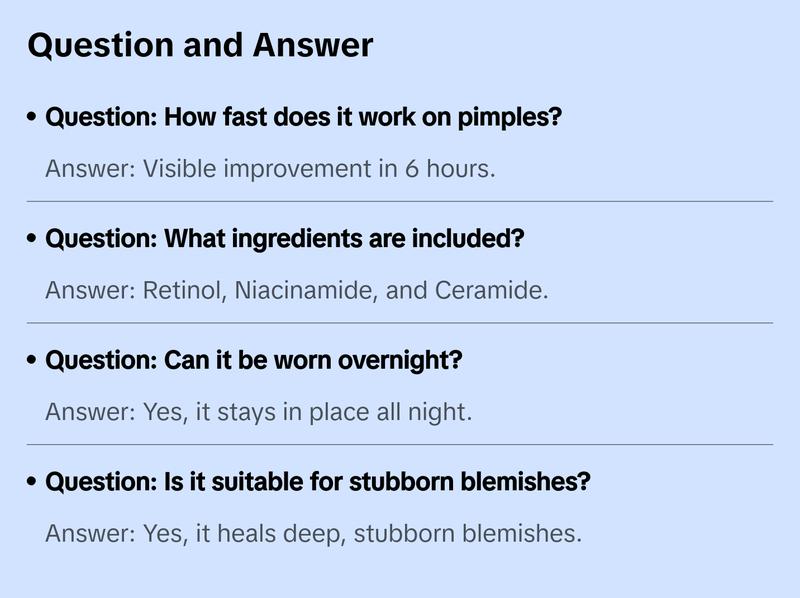 Question and Answer

• Question: How fast does it work on pimples?

Answer: Visible improvement in 6 hours.

• Question: What ingredients are included?

Answer: Retinol, Niacinamide, and Ceramide.

• Question: Can it be worn overnight?

Answer: Yes, it stays in place all night.

• Question: Is it suitable for stubborn blemishes?

Answer: Yes, it heals deep, stubborn blemishes.